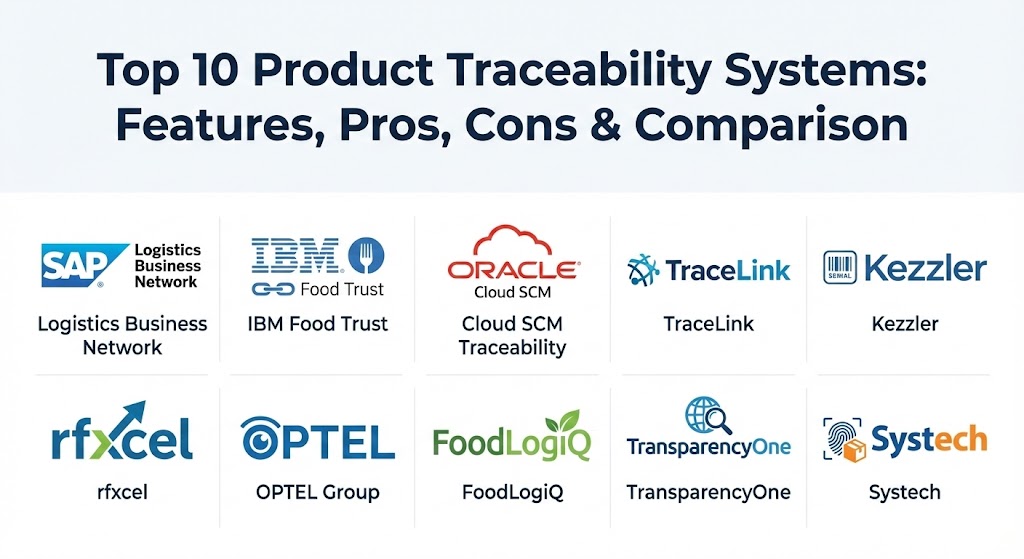 Top 10 Product Traceability Systems: Features, Pros, Cons & Comparison

SAP Logistics Business Network

Logistics Business Network

IBM Food Trust

IBM Food Trust

ORACLE Cloud SCM

Cloud SCM Traceability

TraceLink

TraceLink

SERIAL Kezzler

Kezzler

rfxcel

rfxcel

OPTEL

OPTEL Group

FoodLogiQ

FoodLogiQ

TransparencyOne

TransparencyOne

Systech

Systech